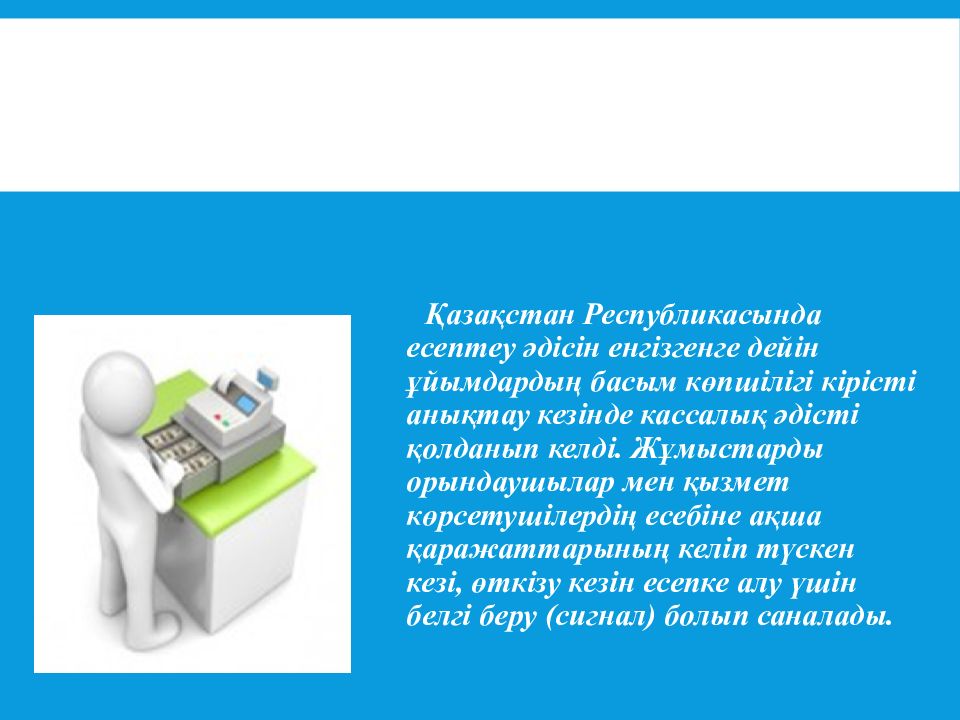 Қазақстан Республикасында есептеу әдісін енгізгенге дейін ұйымдардың басым көпшілігі кірісті анықтау кезінде кассалық әдісті қолданып келді. Жұмыстарды орындаушылар мен қызмет көрсетушілердің есебіне ақша қаражаттарының келіп түскен кезі, өткізу кезін есепке алу үшін белгі беру (сигнал) болып саналады.